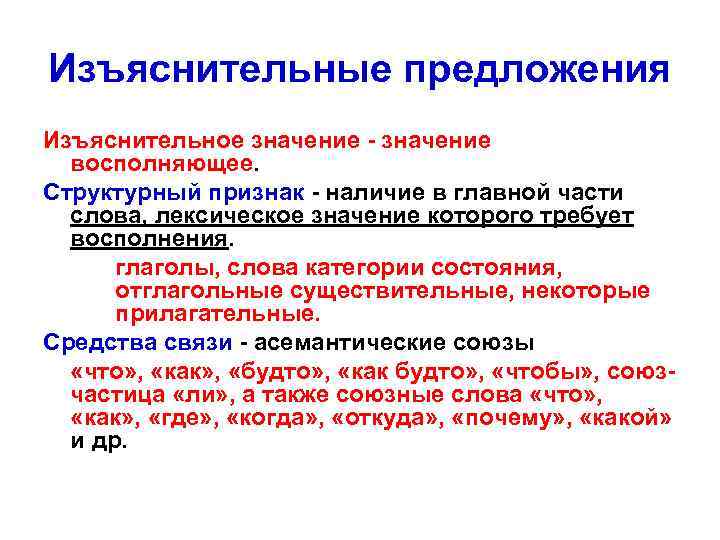 Изъяснительные предложения

Изъяснительное значение - значение восполняющее.

Структурный признак - наличие в главной части слова, лексическое значение которого требует восполнения.

глаголы, слова категории состояния, отглагольные существительные, некоторые прилагательные.

Средства связи - асемантические союзы

«что», «как», «будто», «как будто», «чтобы», союз-частица «ли», а также союзные слова «что», «как», «где», «когда», «откуда», «почему», «какой» и др.